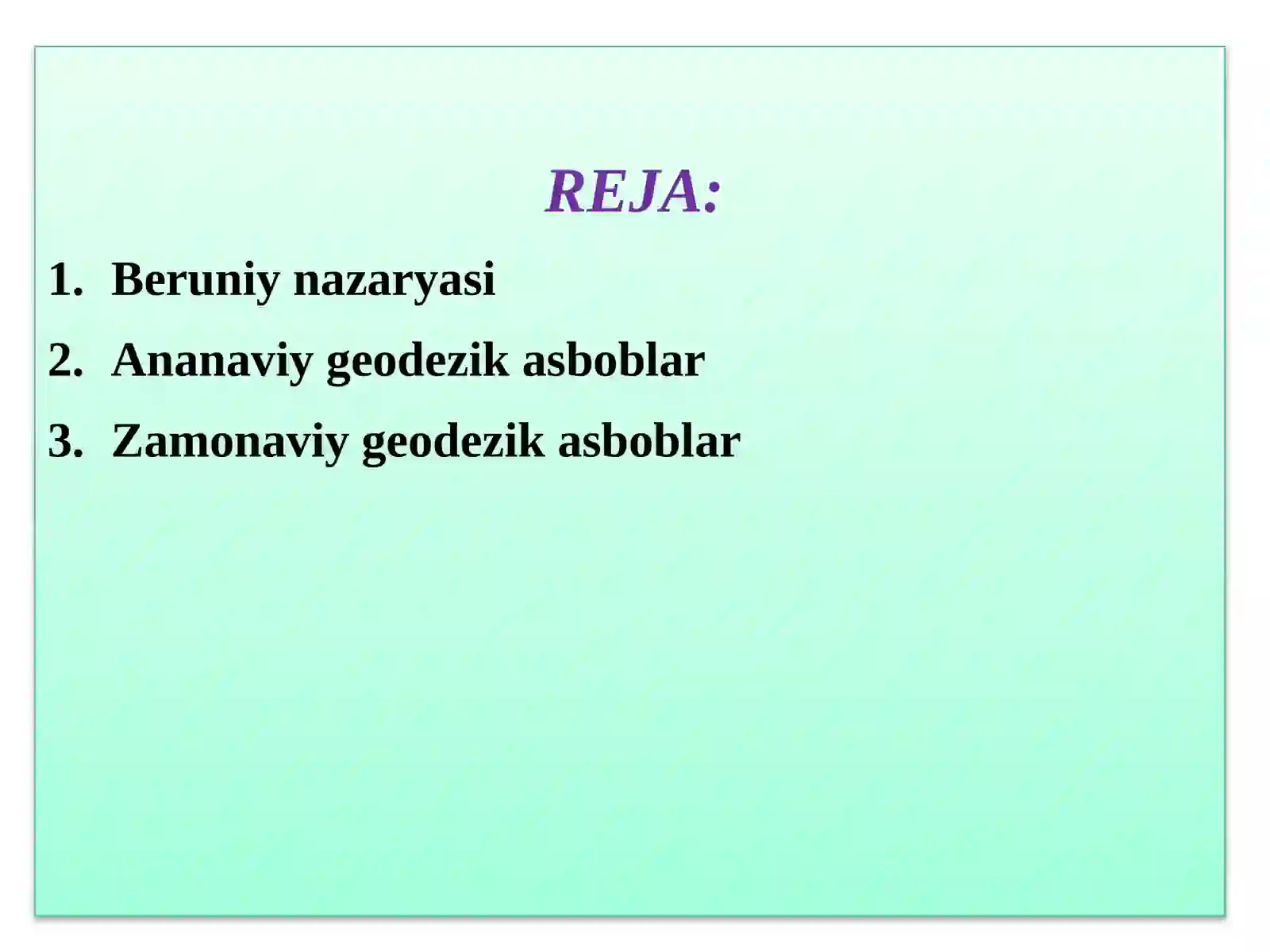 REJA:

1. Beruniy nazaryasi
2. Ananaviy geodezik asboblar
3. Zamonaviy geodezik asboblar